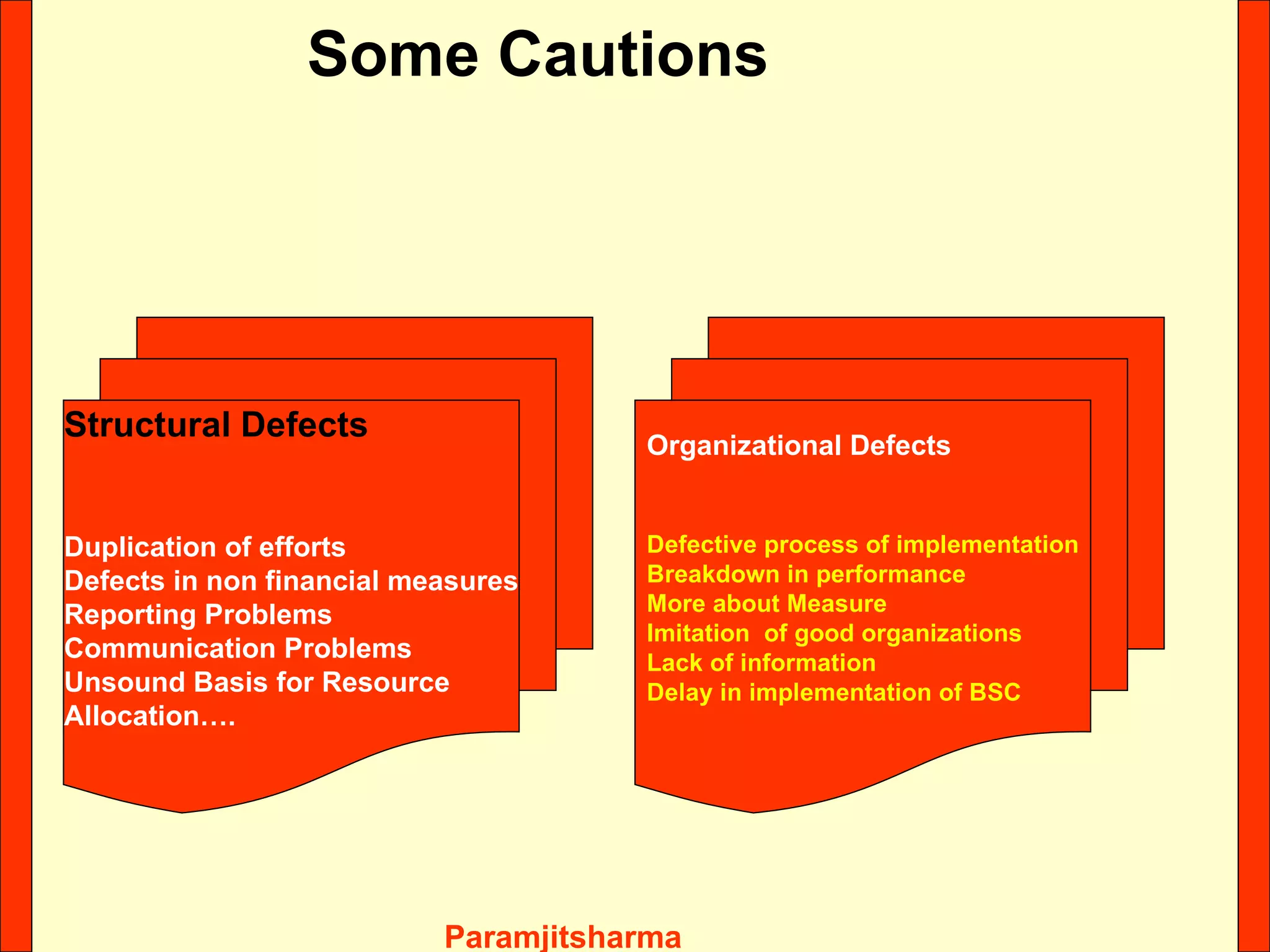 Some Cautions

Structural Defects

Duplication of efforts
Defects in non financial measures
Reporting Problems
Communication Problems
Unsound Basis for Resource Allocation….

Organizational Defects

Defective process of implementation
Breakdown in performance
More about Measure
Imitation  of good organizations
Lack of information
Delay in implementation of BSC

Paramjitsharma